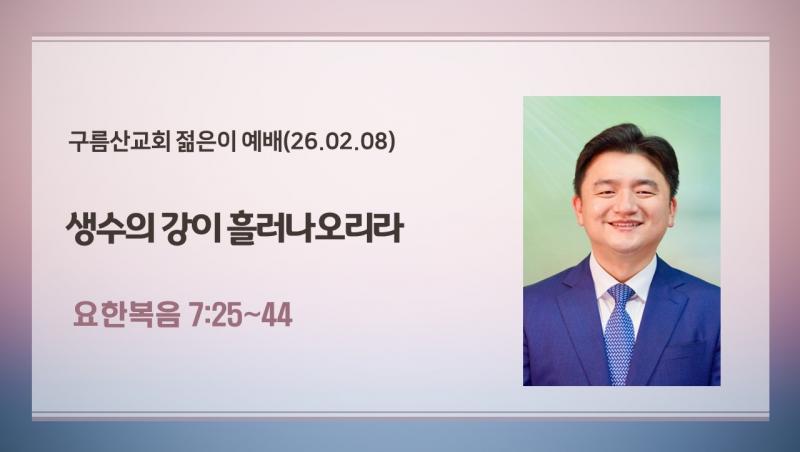 구름산교회 젊은이 예배(26.02.08)

생수의 강이 흘러나오리라

요한복음 7:25~44